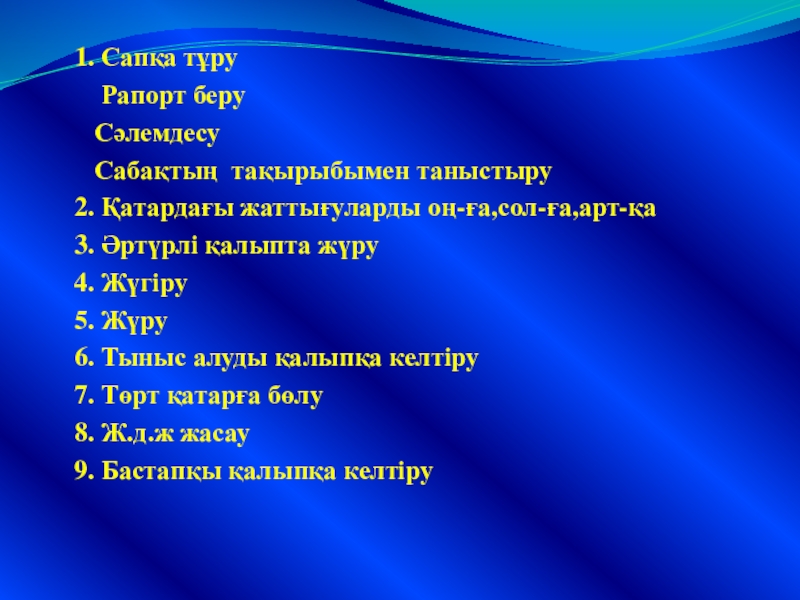 1. Сапқа тұру
Рапорт беру
Сәлемдесу
Сабақтың тақырыбымен таныстыру
2. Қатардағы жаттығуларды оң-ға,сол-ға,арт-қа
3. Әртүрлі қалыпта жүру
4. Жүгіру
5. Жүру
6. Тыныс алуды қалыпқа келтіру
7. Төрт қатарға бөлу
8. Ж.д.ж жасау
9. Бастапқы қалыпқа келтіру